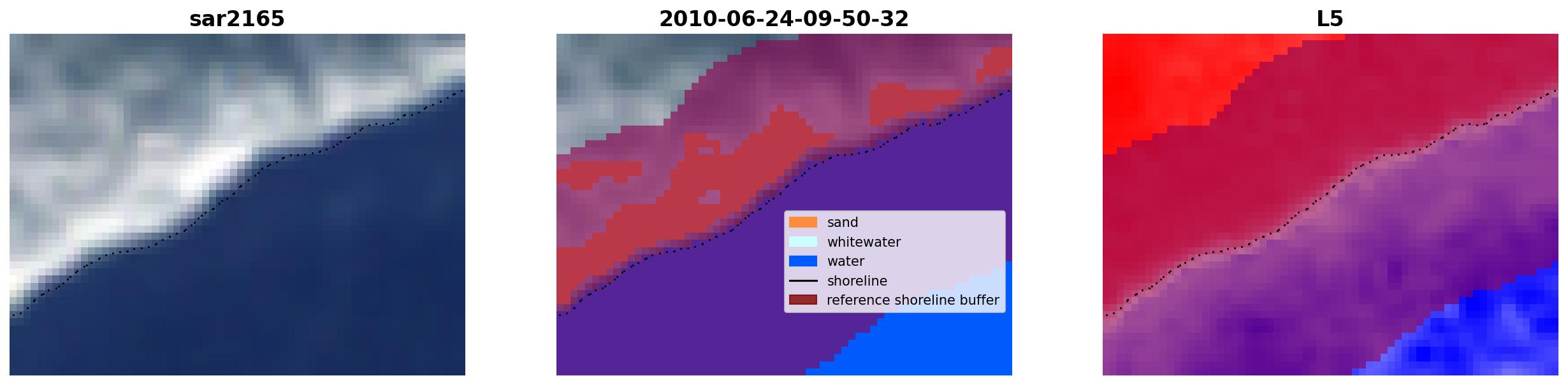 sar2165

2010-06-24-09-50-32

sand
whitewater
water
shoreline
reference shoreline buffer

L5